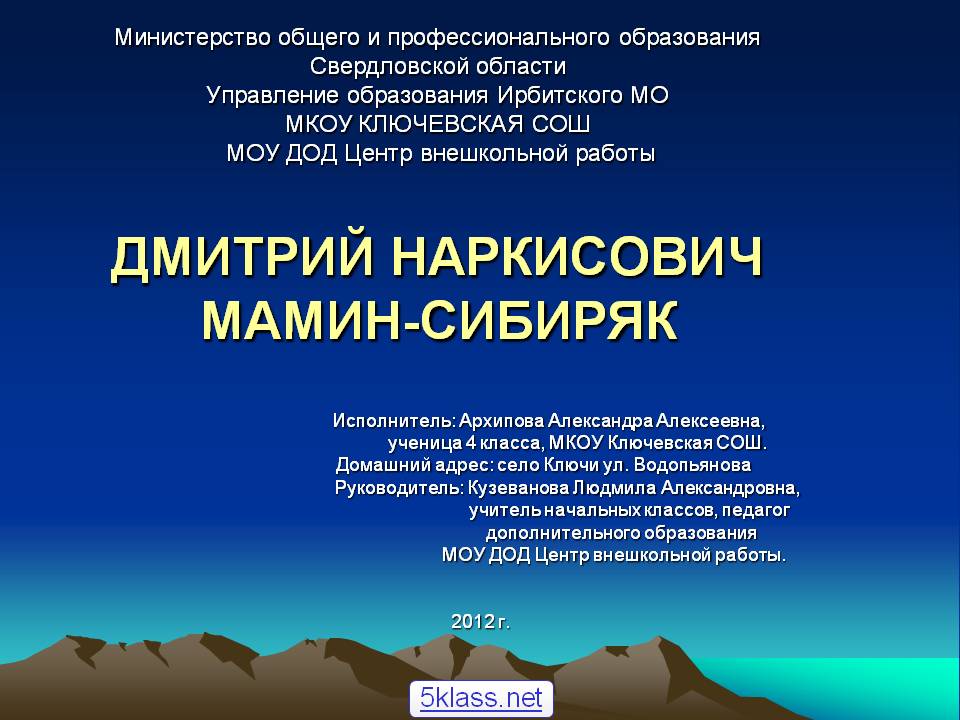 Министерство общего и профессионального образования
Свердловской области
Управление образования Ирбитского МО
МКОУ КЛЮЧЕВСКАЯ СОШ
МОУ ДОД Центр внешкольной работы

ДМИТРИЙ НАРКИСОВИЧ
МАМИН-СИБИРЯК

Исполнитель: Архипова Александра Алексеевна,
ученица 4 класса, МКОУ Ключевская СОШ.
Домашний адрес: село Ключи ул. Водопьянова
Руководитель: Кузеванова Людмила Александровна,
учитель начальных классов, педагог
дополнительного образования
МОУ ДОД Центр внешкольной работы.

2012 г.

5klass.net